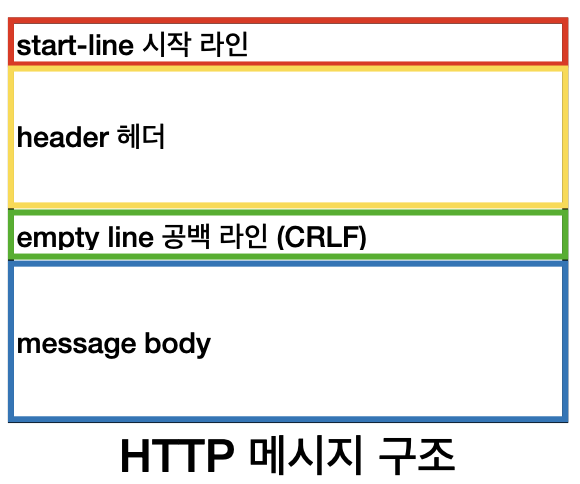 start-line 시작 라인

header 헤더

empty line 공백 라인 (CRLF)

message body

HTTP 메시지 구조